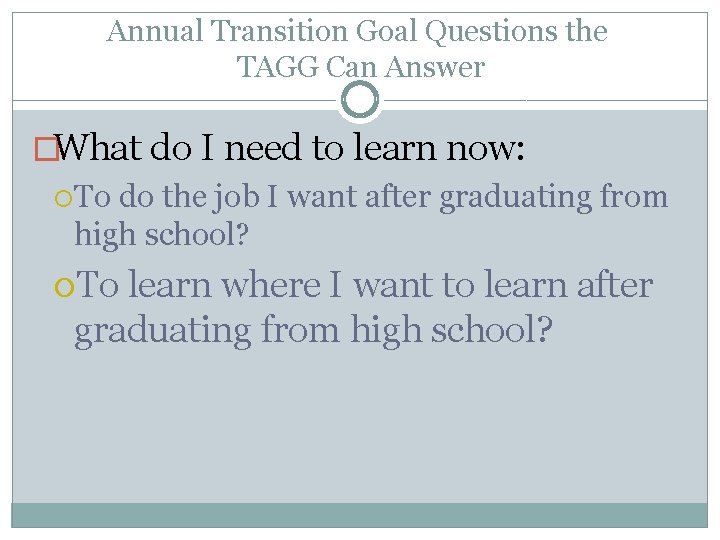 Annual Transition Goal Questions the TAGG Can Answer

What do I need to learn now:

To do the job I want after graduating from high school?

To learn where I want to learn after graduating from high school?